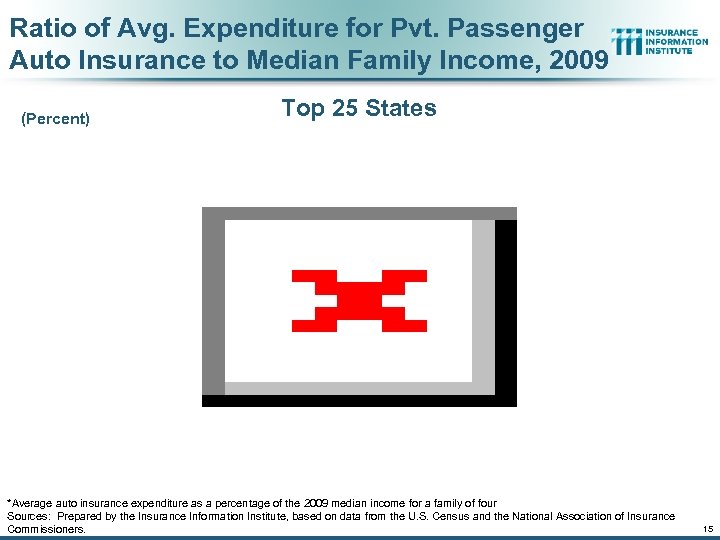 Ratio of Avg. Expenditure for Pvt. Passenger Auto Insurance to Median Family Income, 2009

INSURANCE INFORMATION INSTITUTE

(Percent)

Top 25 States

*Average auto insurance expenditure as a percentage of the 2009 median income for a family of four
Sources: Prepared by the Insurance Information Institute, based on data from the U.S. Census and the National Association of Insurance Commissioners.

15